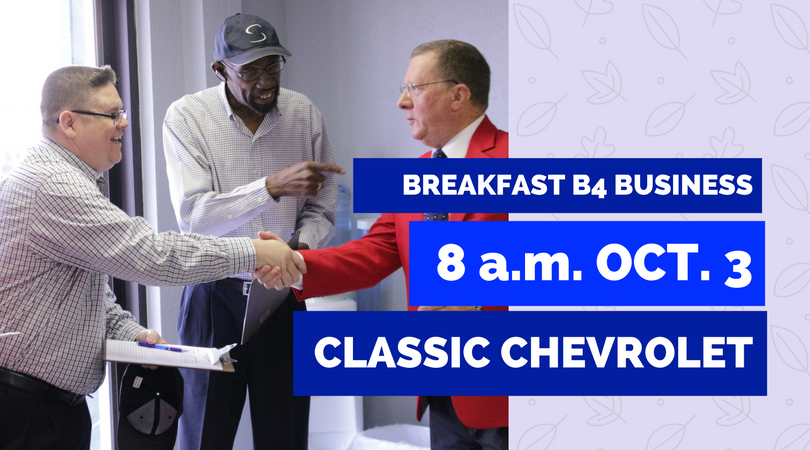 BREAKFAST B4 BUSINESS

8 a.m. OCT. 3

CLASSIC CHEVROLET